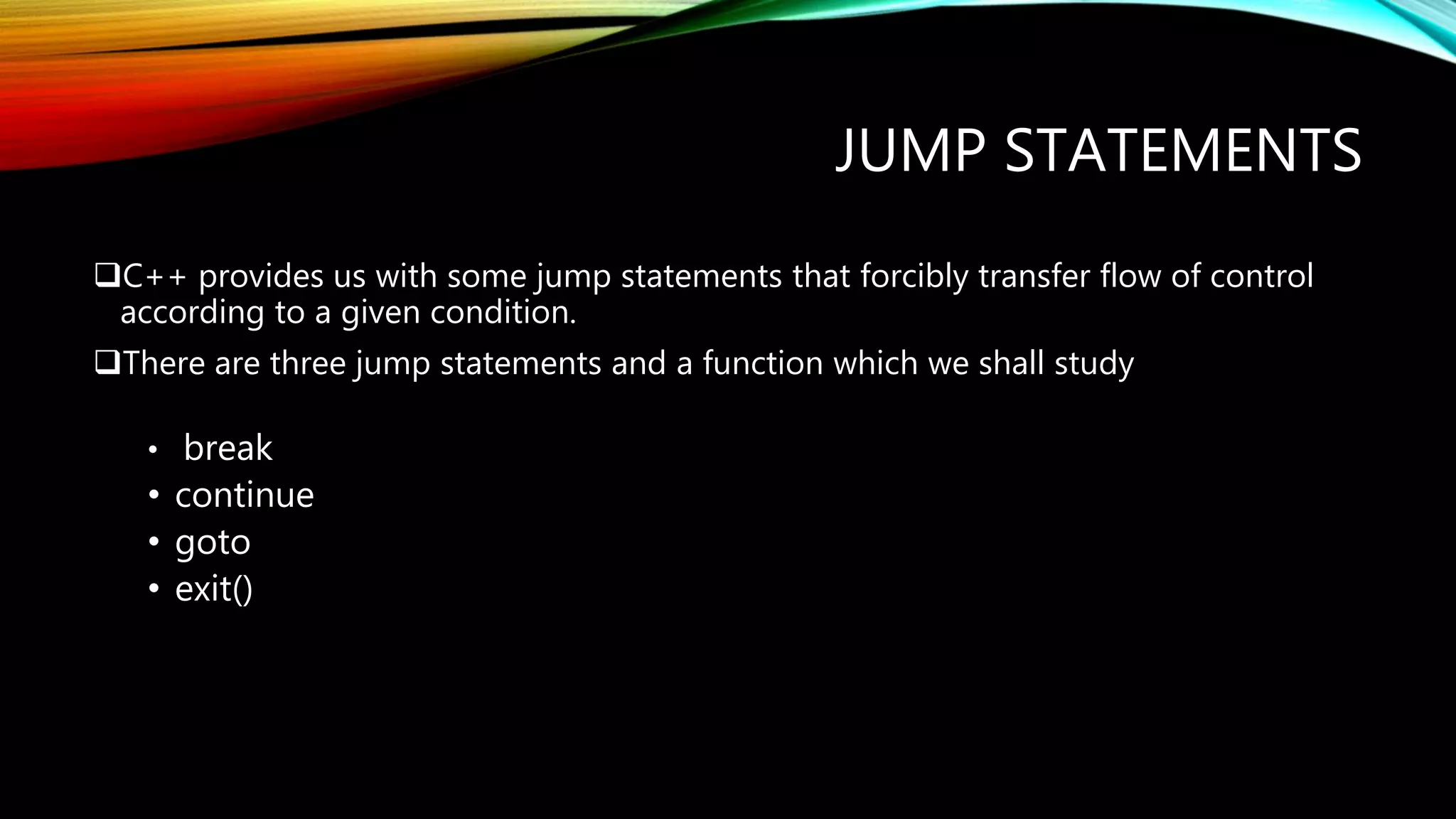 JUMP STATEMENTS

❑C++ provides us with some jump statements that forcibly transfer flow of control according to a given condition.

❑There are three jump statements and a function which we shall study

• break
• continue
• goto
• exit()